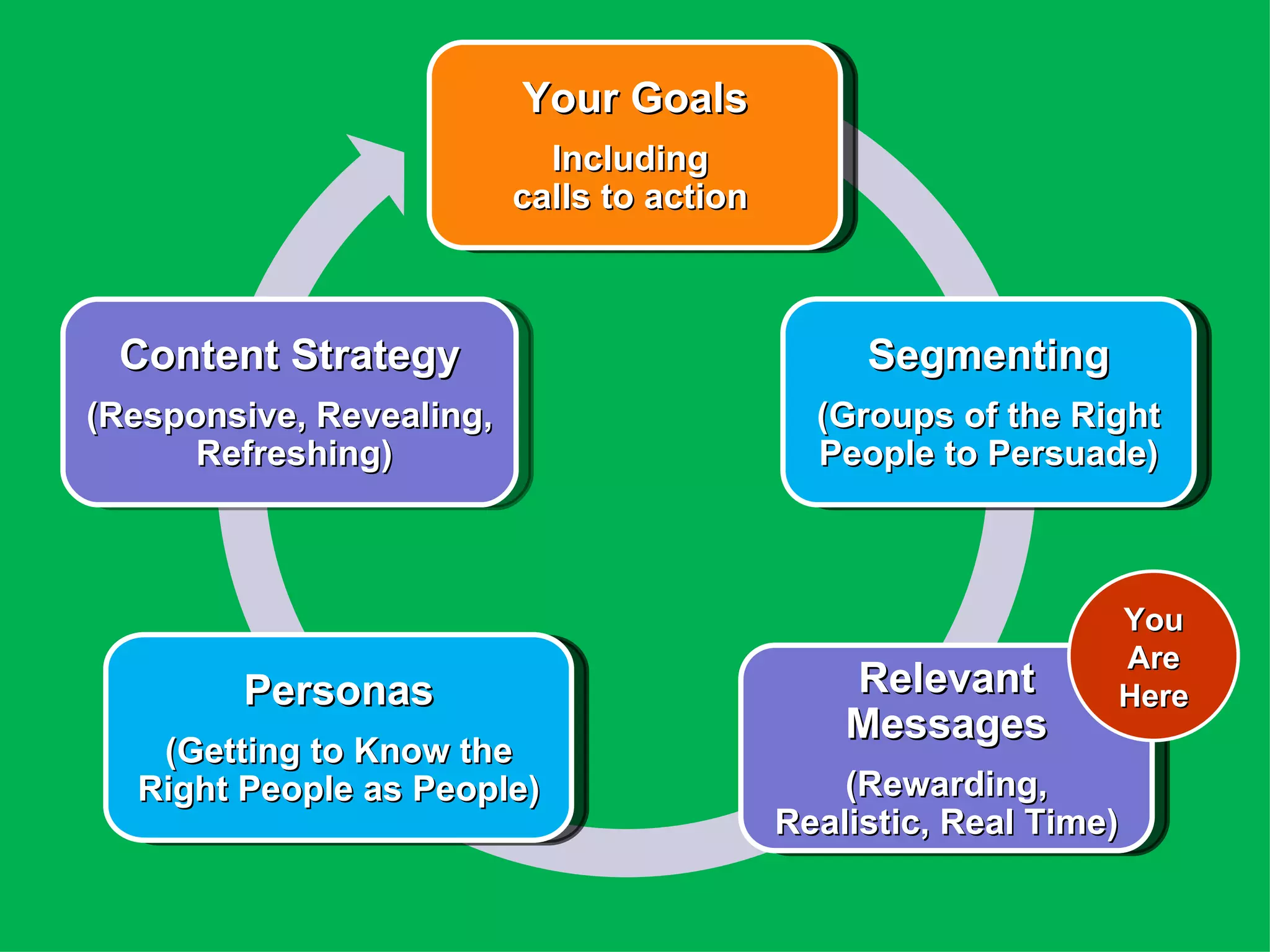 Your Goals

Including calls to action

Segmenting

(Groups of the Right People to Persuade)

You Are Here

Relevant Messages

(Rewarding, Realistic, Real Time)

Personas

(Getting to Know the Right People as People)

Content Strategy

(Responsive, Revealing, Refreshing)